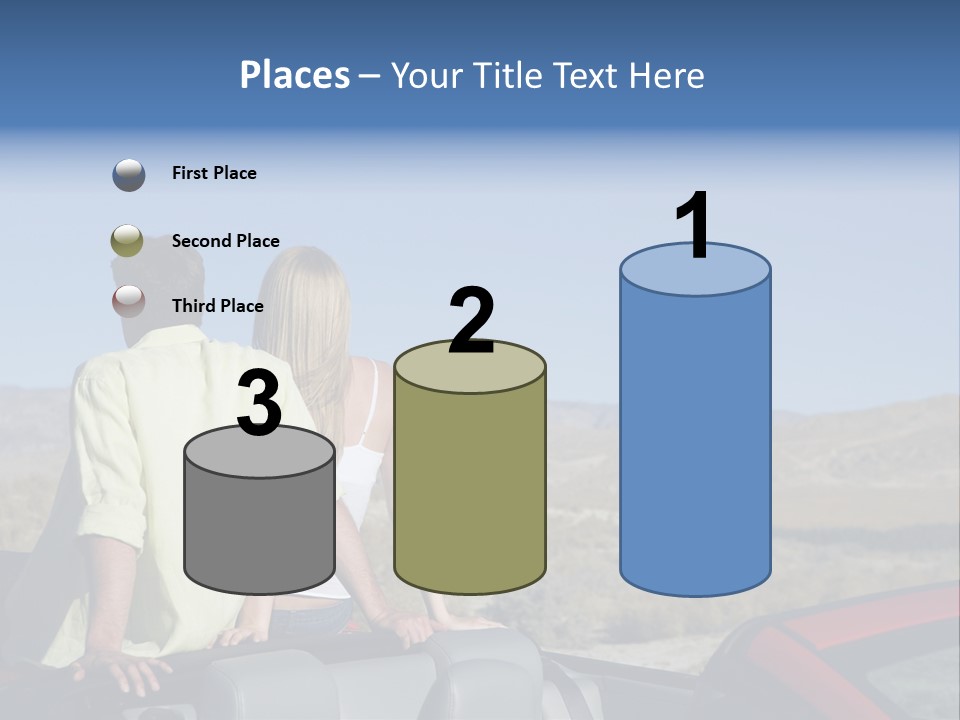 Places – Your Title Text Here

First Place

Second Place

Third Place

3

2

1